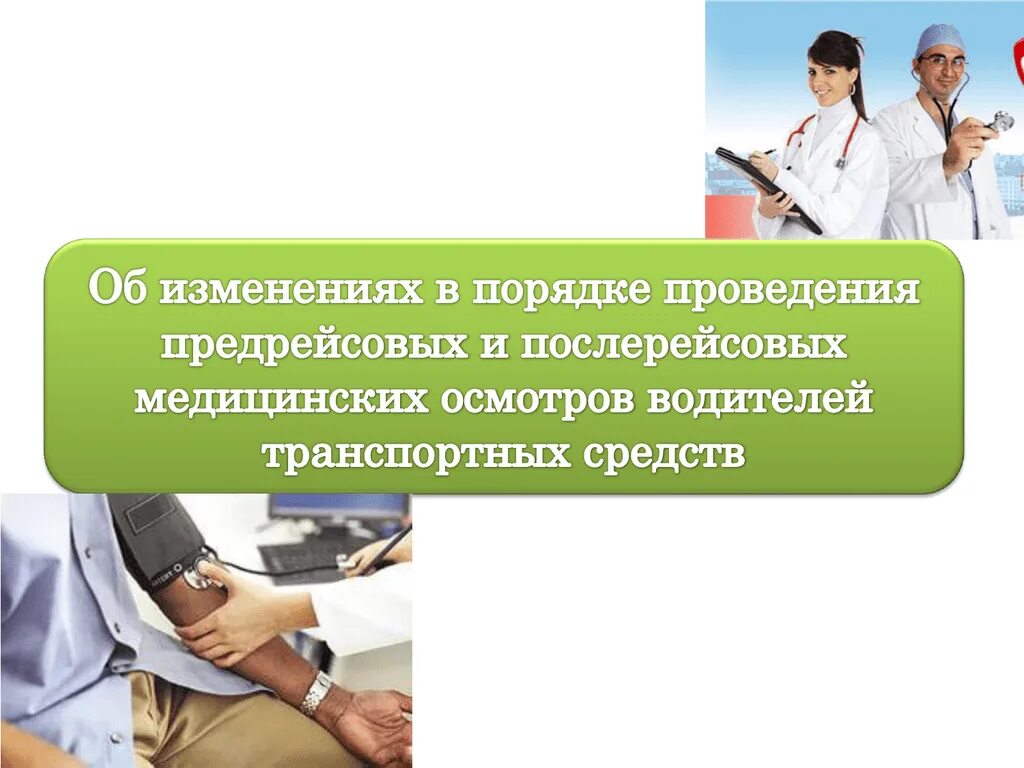 Об изменениях в порядке проведения предрейсовых и послерейсовых медицинских осмотров водителей транспортных средств